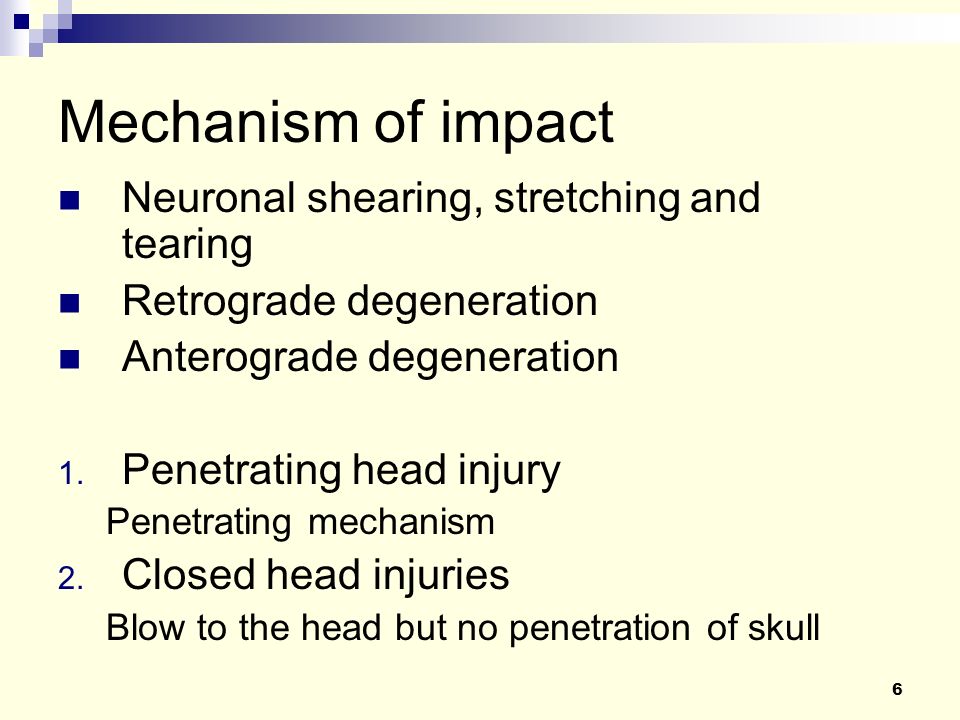 Mechanism of impact

- Neuronal shearing, stretching and tearing
- Retrograde degeneration
- Anterograde degeneration

1. Penetrating head injury
Penetrating mechanism
2. Closed head injuries
Blow to the head but no penetration of skull

6